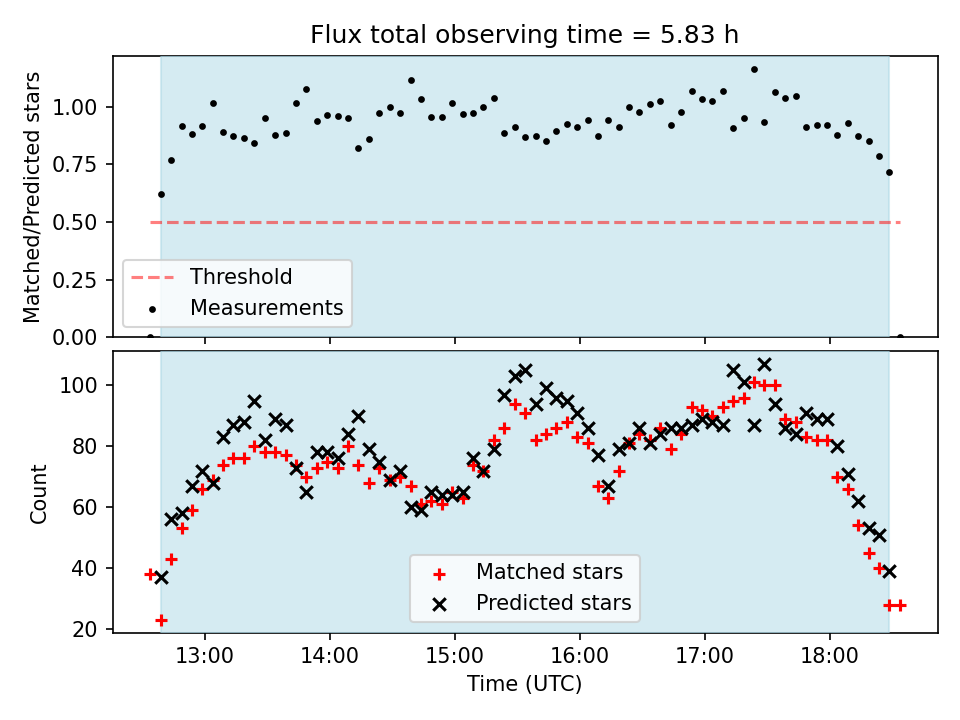 Flux total observing time = 5.83 h

Matched/Predicted stars

1.00
0.75
0.50
0.25
0.00

Threshold
Measurements

Count

100
80
60
40
20

Matched stars
Predicted stars

13:00
14:00
15:00
16:00
17:00
18:00

Time (UTC)